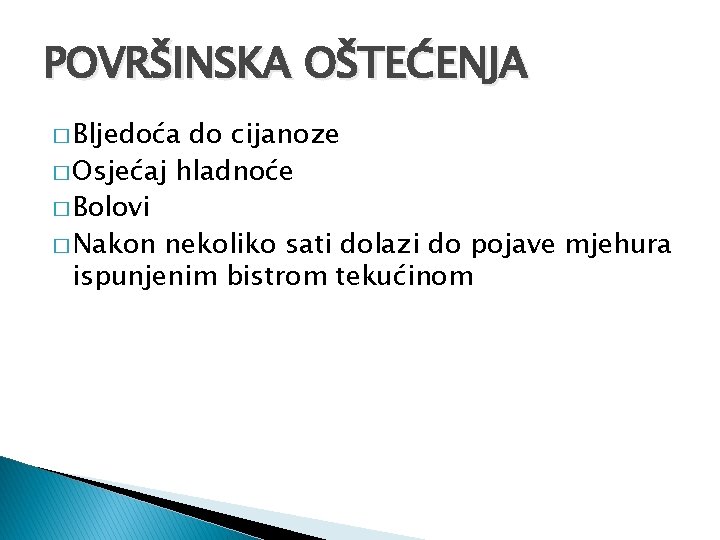 POVRŠINSKA OŠTEĆENJA

□ Bljedoća do cijanoze
□ Osjećaj hladnoće
□ Bolovi
□ Nakon nekoliko sati dolazi do pojave mjehura ispunjenim bistrom tekućinom